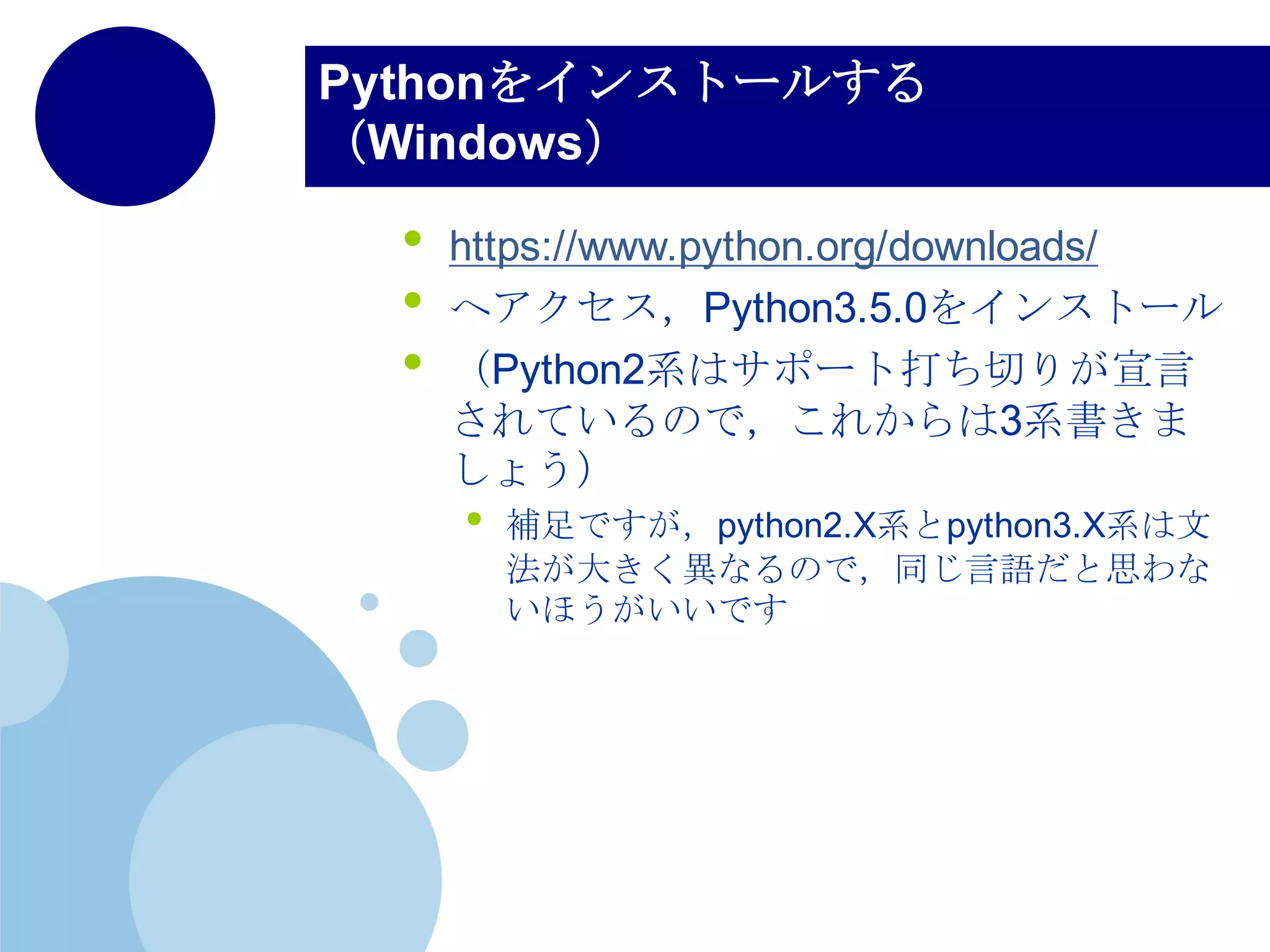 Pythonをインストールする（Windows）

- https://www.python.org/downloads/
- へアクセス，Python3.5.0をインストール
- （Python2系はサポート打ち切りが宣言されているので，これからは3系書きましょう）
  - 補足ですが，python2.X系とpython3.X系は文法が大きく異なるので，同じ言語だと思わないほうがいいです